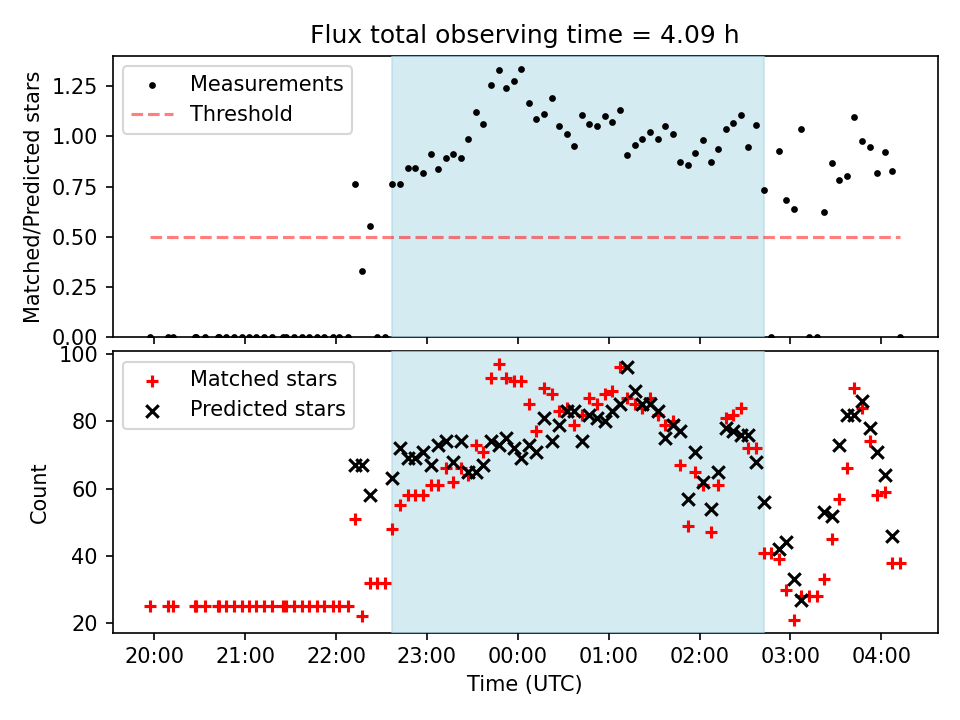 Flux total observing time = 4.09 h

Measurements
Threshold

Matched/Predicted stars
1.25
1.00
0.75
0.50
0.25
0.00

Matched stars
Predicted stars

Count
100
80
60
40
20

20:00
21:00
22:00
23:00
00:00
01:00
02:00
03:00
04:00

Time (UTC)